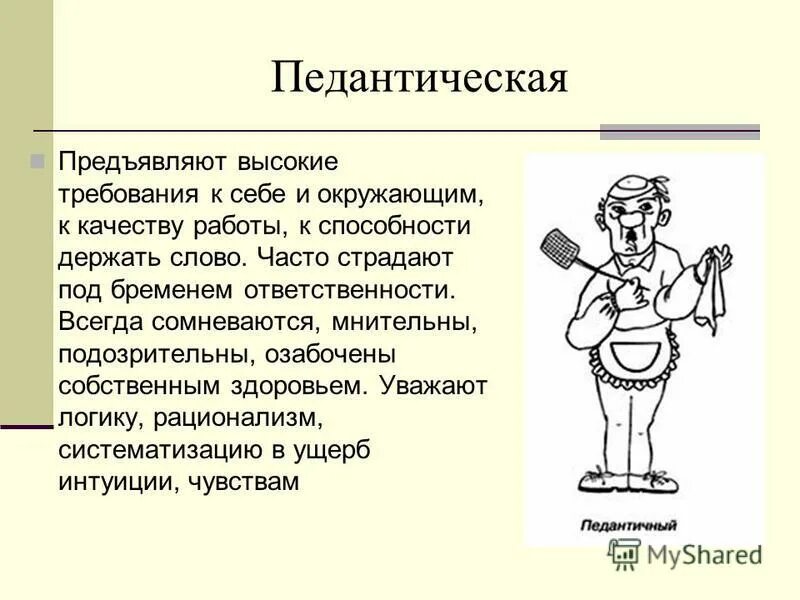 Педантическая

Предъявляют высокие требования к себе и окружающим, к качеству работы, к способности держать слово. Часто страдают под бременем ответственности. Всегда сомневаются, мнительны, подозрительны, озабочены собственным здоровьем. Уважают логику, рационализм, систематизацию в ущерб интуиции, чувствам

Педантичный

MyShared